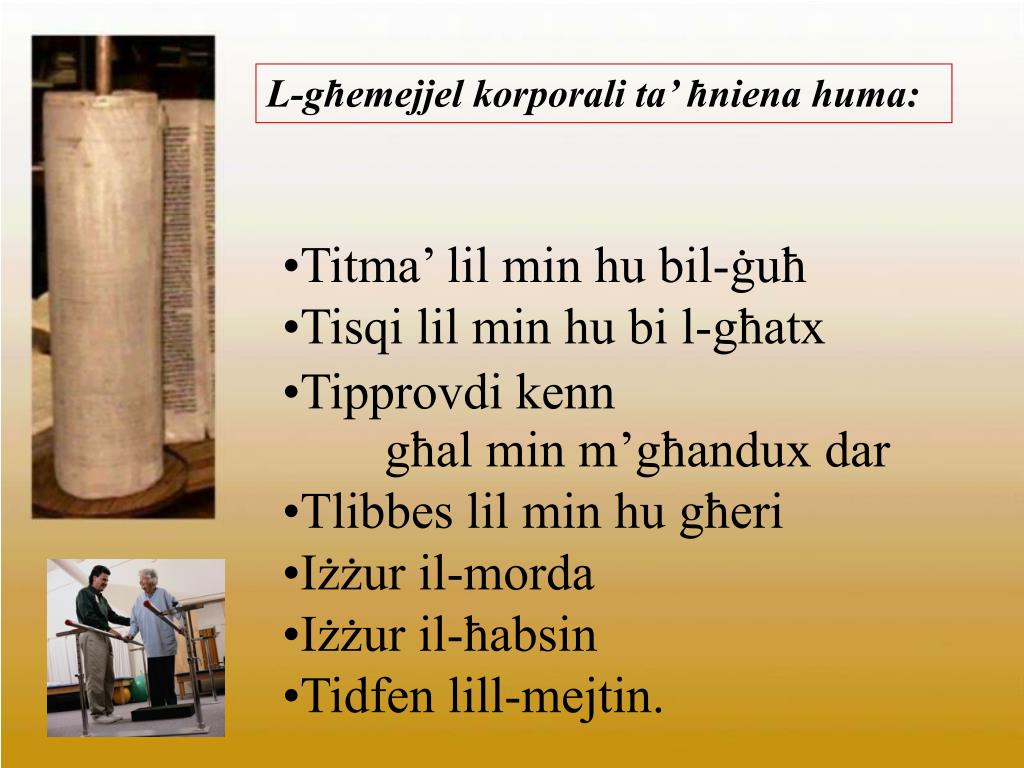 L-għemejjel korporali ta’ ħniena huma:

•Titma’ lil min hu bil-ġuħ
•Tisqi lil min hu bi l-għatx
•Tipprovdi kenn għal min m’għandux dar
•Tlibbes lil min hu għeri
•Iżżur il-morda
•Iżżur il-ħabsin
•Tidfen lill-mejtin.